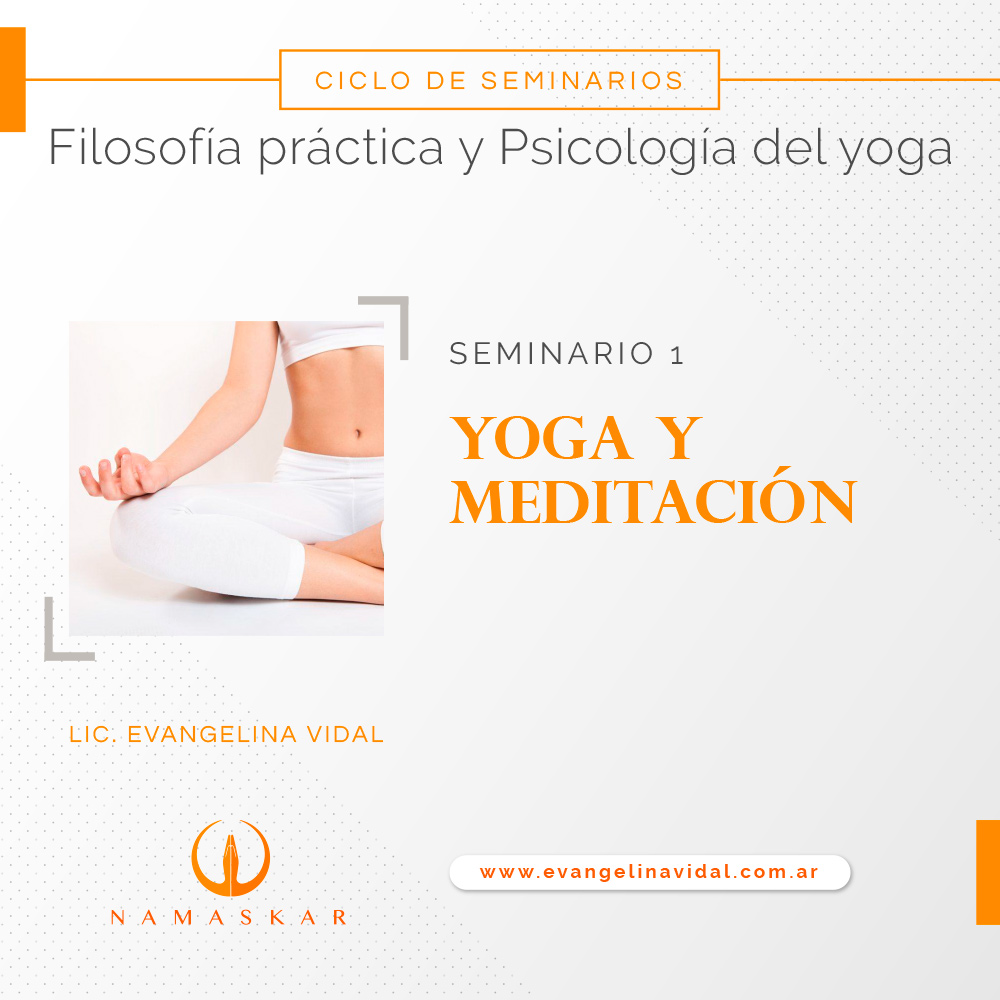 CICLO DE SEMINARIOS

Filosofía práctica y Psicología del yoga

SEMINARIO 1

YOGA Y MEDITACIÓN

LIC. EVANGELINA VIDAL

NAMASKAR

www.evangelinavidal.com.ar